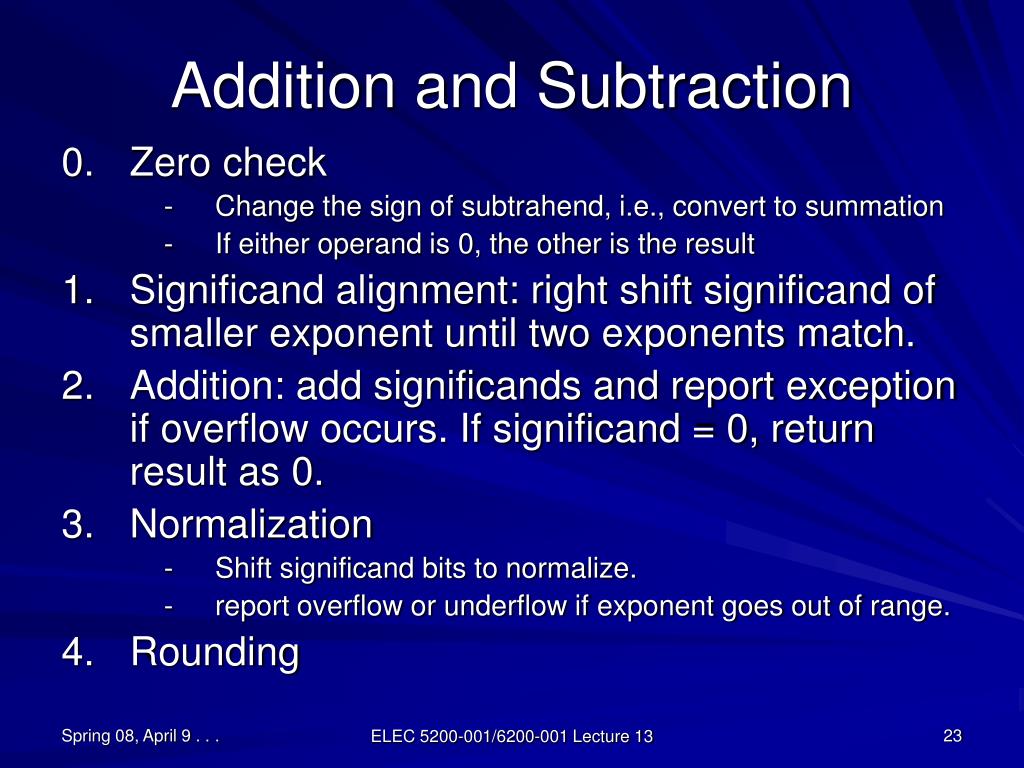 Addition and Subtraction

0. Zero check

- Change the sign of subtrahend, i.e., convert to summation
- If either operand is 0, the other is the result

1. Significand alignment: right shift significand of smaller exponent until two exponents match.

2. Addition: add significands and report exception if overflow occurs. If significand = 0, return result as 0.

3. Normalization

- Shift significand bits to normalize.
- report overflow or underflow if exponent goes out of range.

4. Rounding

Spring 08, April 9 . . .

ELEC 5200-001/6200-001 Lecture 13

23